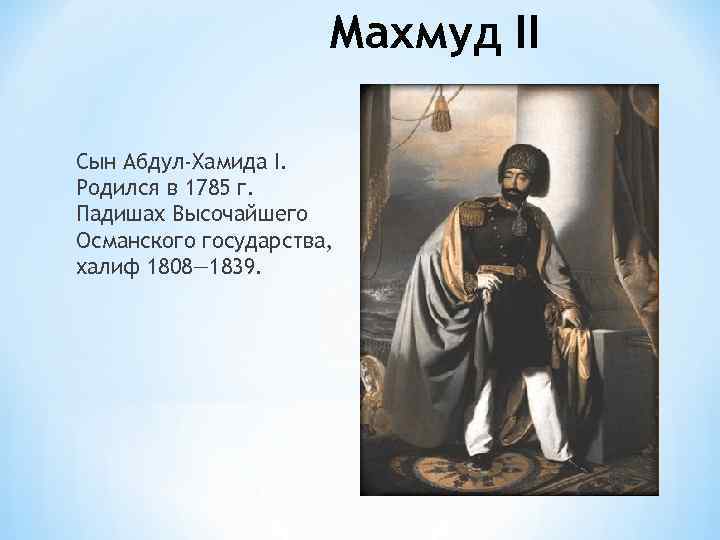 Махмуд II

Сын Абдул-Хамида I. Родился в 1785 г. Падишах Высочайшего Османского государства, халиф 1808—1839.